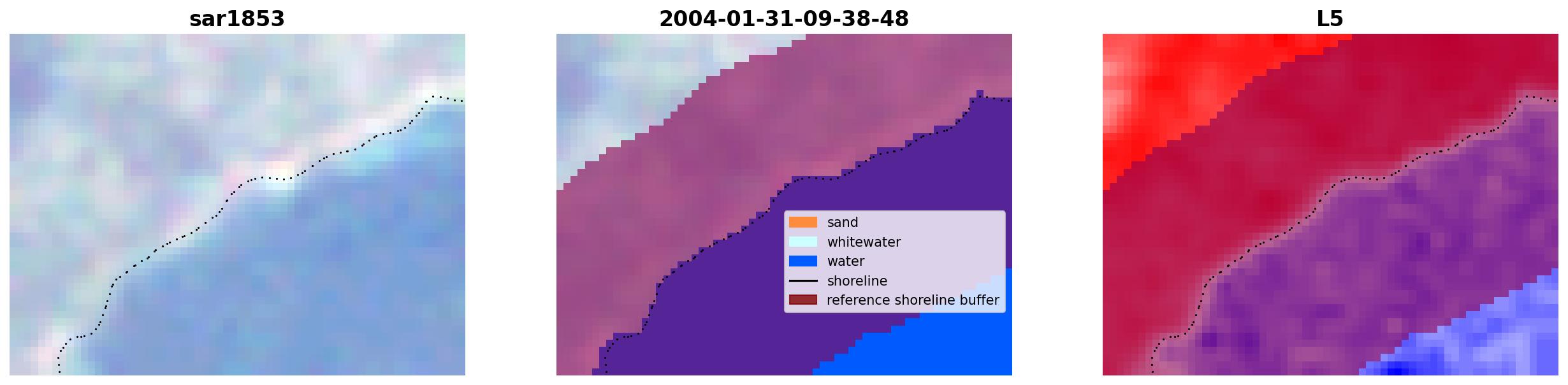 sar1853

2004-01-31-09-38-48

sand
whitewater
water
shoreline
reference shoreline buffer

L5